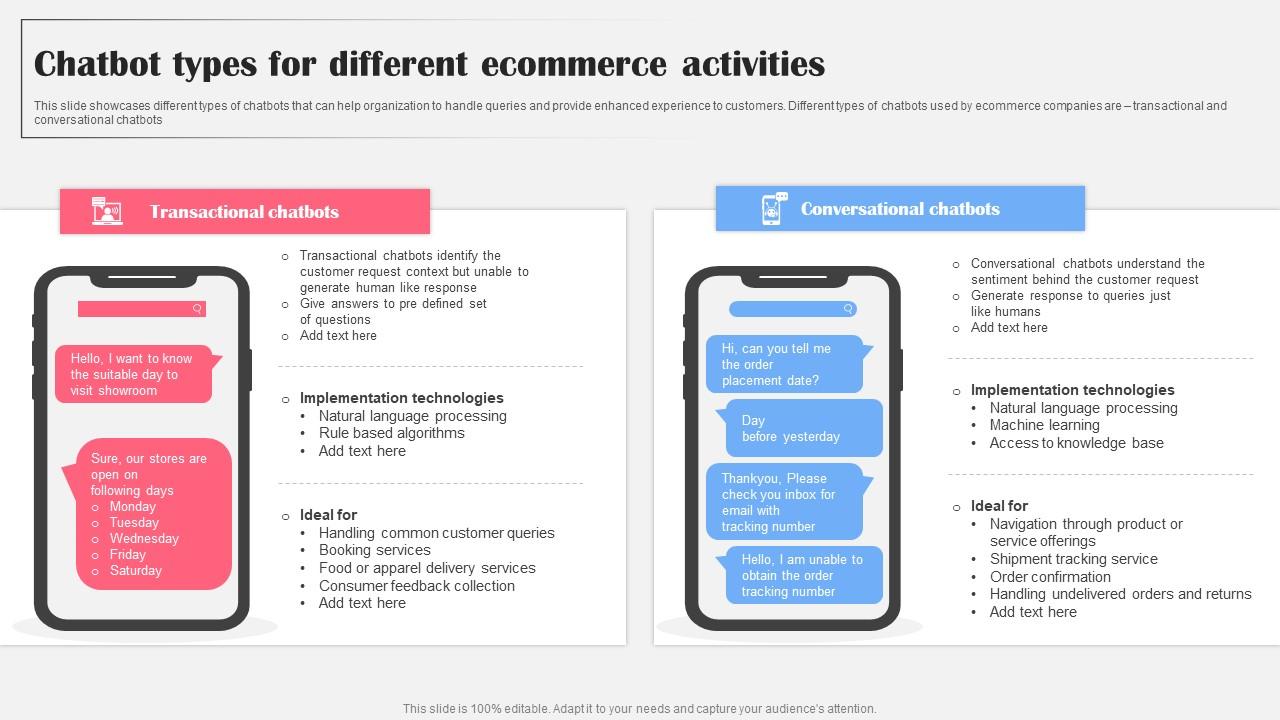 Chatbot types for different ecommerce activities

This slide showcases different types of chatbots that can help organization to handle queries and provide enhanced experience to customers. Different types of chatbots used by ecommerce companies are – transactional and conversational chatbots

Transactional chatbots

Hello, I want to know the suitable day to visit showroom

Sure, our stores are open on following days
○ Monday
○ Tuesday
○ Wednesday
○ Friday
○ Saturday

○ Transactional chatbots identify the customer request context but unable to generate human like response
○ Give answers to pre defined set of questions
○ Add text here

○ Implementation technologies
• Natural language processing
• Rule based algorithms
• Add text here

○ Ideal for
• Handling common customer queries
• Booking services
• Food or apparel delivery services
• Consumer feedback collection
• Add text here

Conversational chatbots

Hi, can you tell me the order placement date?

Day before yesterday

Thankyou, Please check you inbox for email with tracking number

Hello, I am unable to obtain the order tracking number

○ Conversational chatbots understand the sentiment behind the customer request
○ Generate response to queries just like humans
○ Add text here

○ Implementation technologies
• Natural language processing
• Machine learning
• Access to knowledge base

○ Ideal for
• Navigation through product or service offerings
• Shipment tracking service
• Order confirmation
• Handling undelivered orders and returns
• Add text here

This slide is 100% editable. Adapt it to your needs and capture your audience's attention.